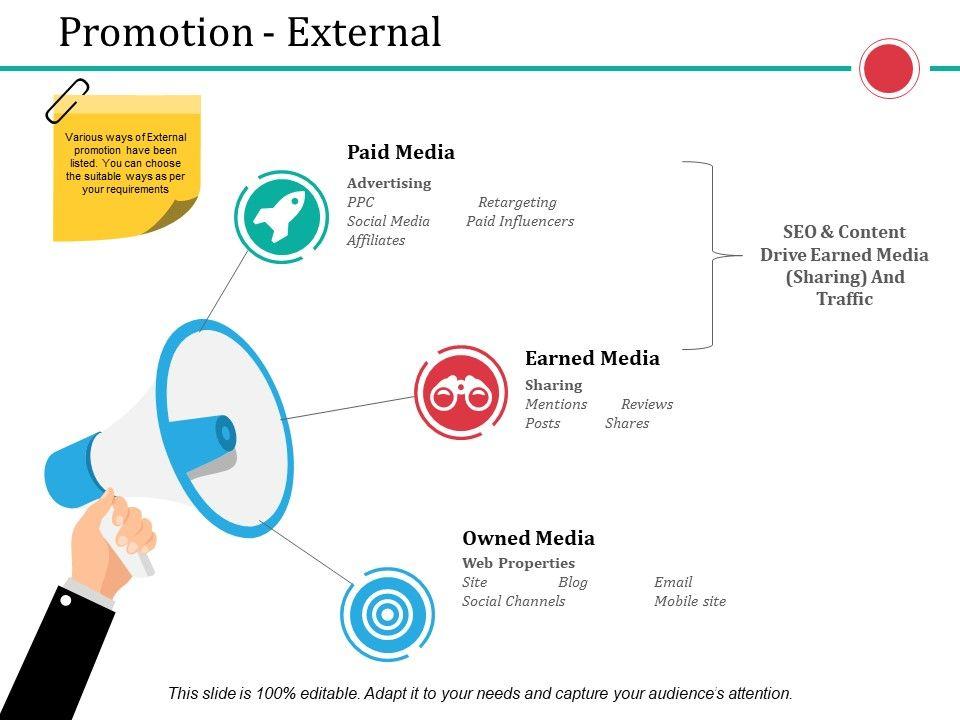 Promotion - External

Various ways of External promotion have been listed. You can choose the suitable ways as per your requirements

Paid Media

Advertising
PPC Retargeting
Social Media Paid Influencers
Affiliates

SEO & Content Drive Earned Media (Sharing) And Traffic

Earned Media

Sharing
Mentions Reviews
Posts Shares

Owned Media

Web Properties
Site Blog Email
Social Channels Mobile site

This slide is 100% editable. Adapt it to your needs and capture your audience's attention.